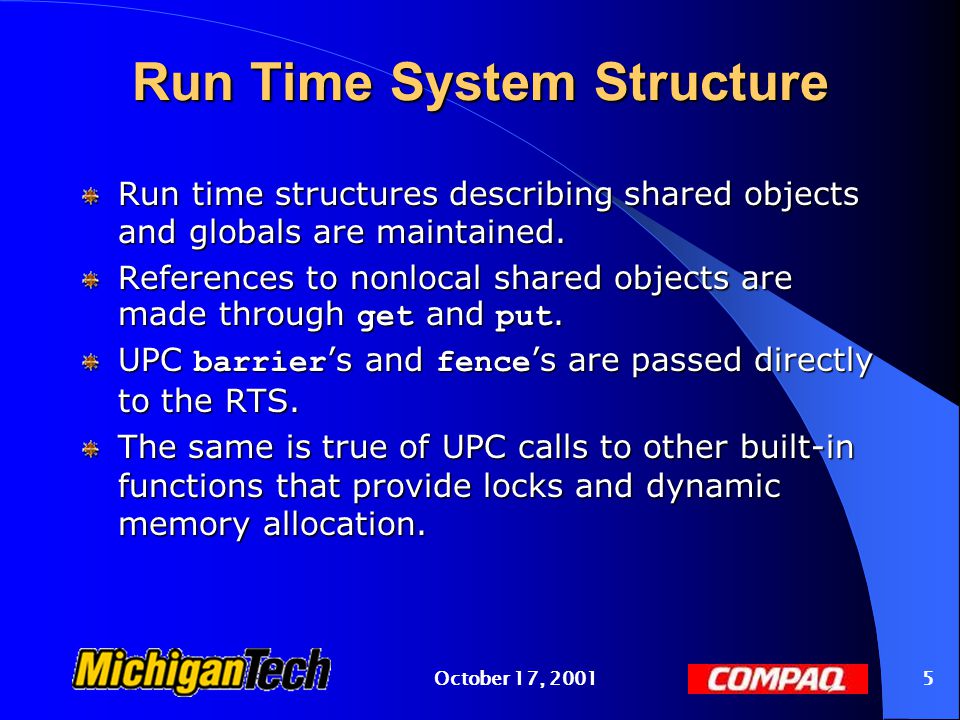 Run Time System Structure

Run time structures describing shared objects and globals are maintained.

References to nonlocal shared objects are made through get and put.

UPC barrier's and fence's are passed directly to the RTS.

The same is true of UPC calls to other built-in functions that provide locks and dynamic memory allocation.

MichiganTech

October 17, 2001

COMPAQ

5